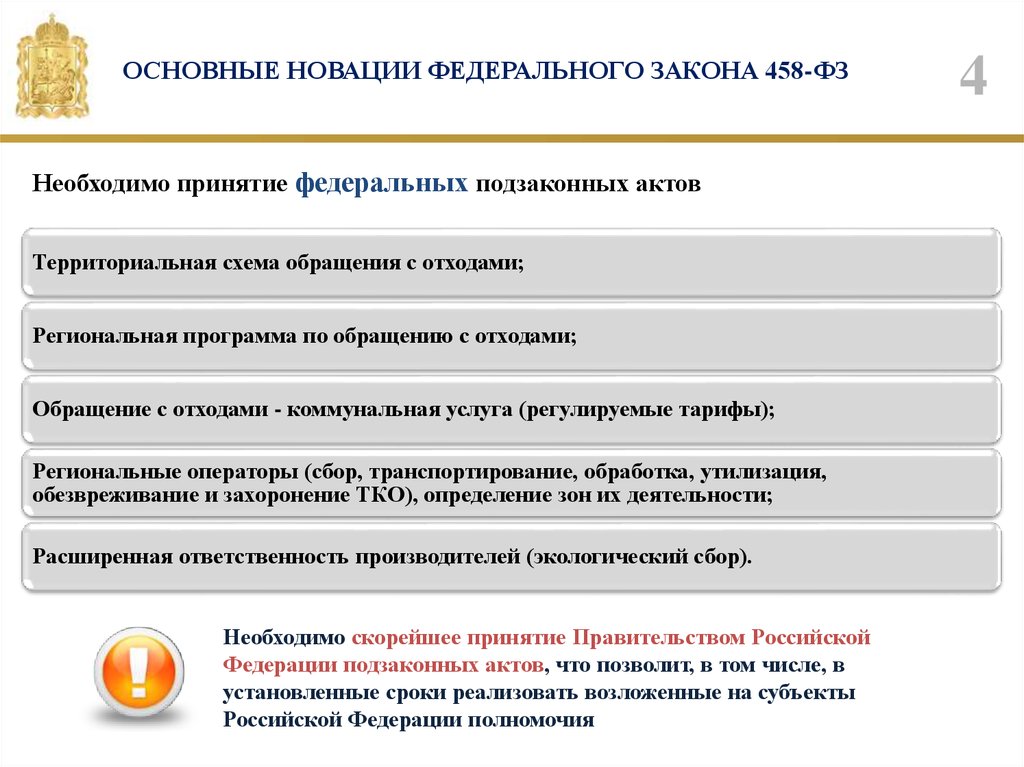 ОСНОВНЫЕ НОВАЦИИ ФЕДЕРАЛЬНОГО ЗАКОНА 458-ФЗ

4

Необходимо принятие федеральных подзаконных актов

Территориальная схема обращения с отходами;

Региональная программа по обращению с отходами;

Обращение с отходами - коммунальная услуга (регулируемые тарифы);

Региональные операторы (сбор, транспортирование, обработка, утилизация, обезвреживание и захоронение ТКО), определение зон их деятельности;

Расширенная ответственность производителей (экологический сбор).

Необходимо скорейшее принятие Правительством Российской Федерации подзаконных актов, что позволит, в том числе, в установленные сроки реализовать возложенные на субъекты Российской Федерации полномочия